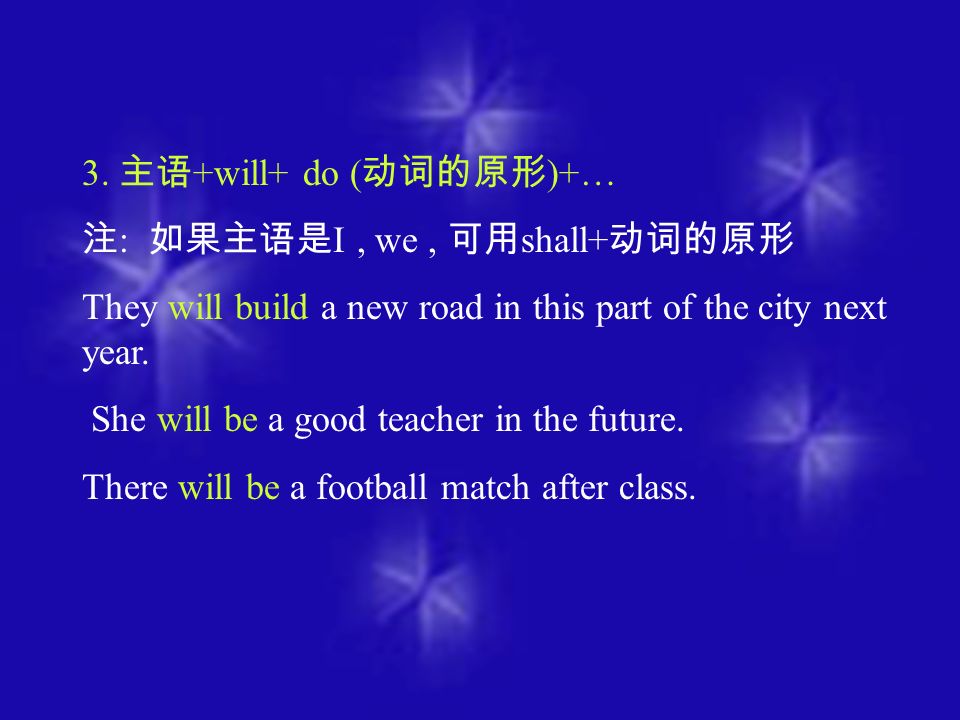 3. 主语+will+ do (动词的原形)+…

注: 如果主语是I , we , 可用shall+动词的原形

They will build a new road in this part of the city next year.

She will be a good teacher in the future.

There will be a football match after class.